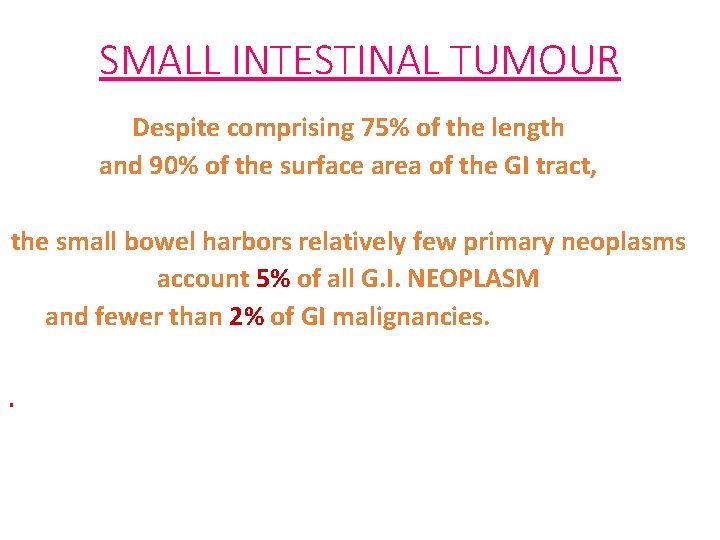 SMALL INTESTINAL TUMOUR

Despite comprising 75% of the length and 90% of the surface area of the GI tract,

the small bowel harbors relatively few primary neoplasms account 5% of all G.I. NEOPLASM and fewer than 2% of GI malignancies.

.